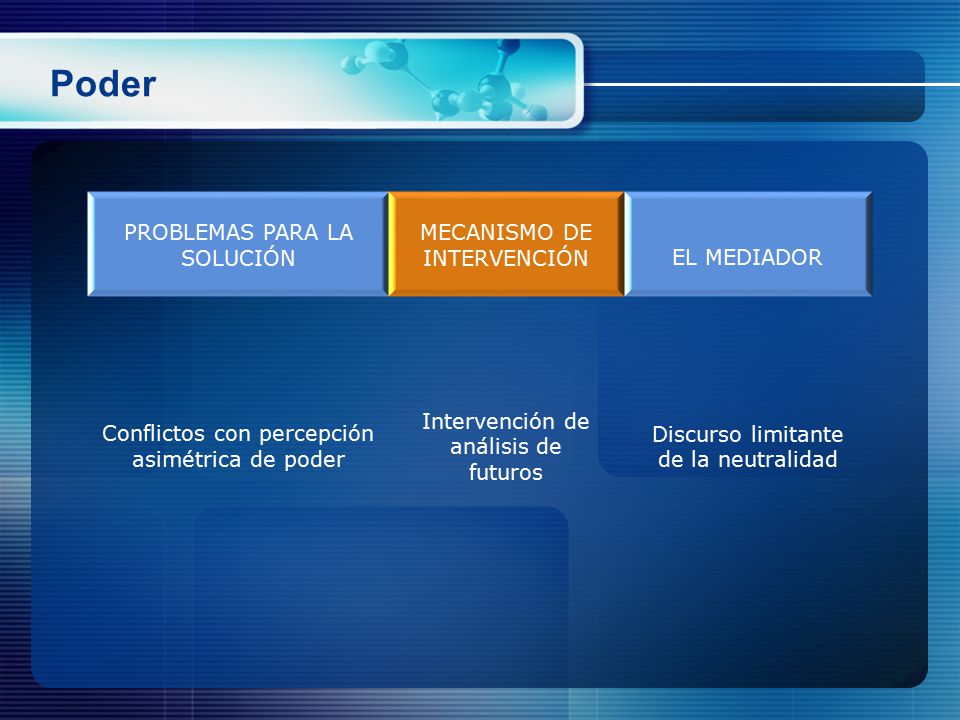 Poder

| PROBLEMAS PARA LA SOLUCIÓN | MECANISMO DE INTERVENCIÓN | EL MEDIADOR |
|---|---|---|
| Conflictos con percepción asimétrica de poder | Intervención de análisis de futuros | Discurso limitante de la neutralidad |